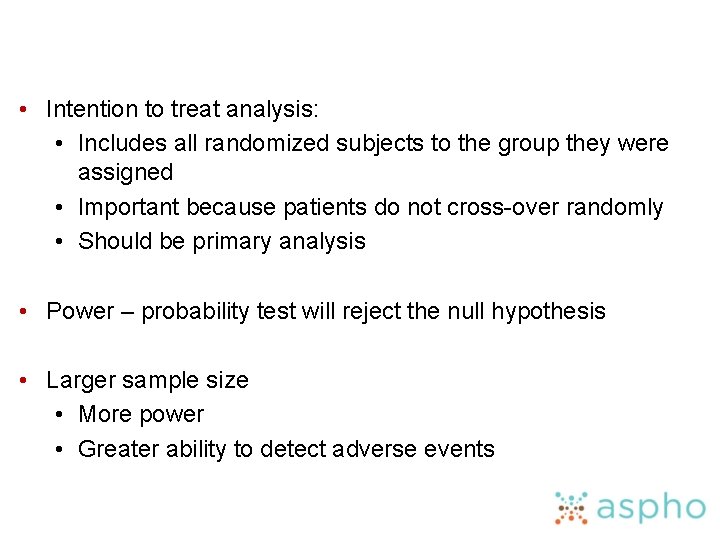 • Intention to treat analysis:
  • Includes all randomized subjects to the group they were assigned
  • Important because patients do not cross-over randomly
  • Should be primary analysis

• Power – probability test will reject the null hypothesis

• Larger sample size
  • More power
  • Greater ability to detect adverse events

aspho